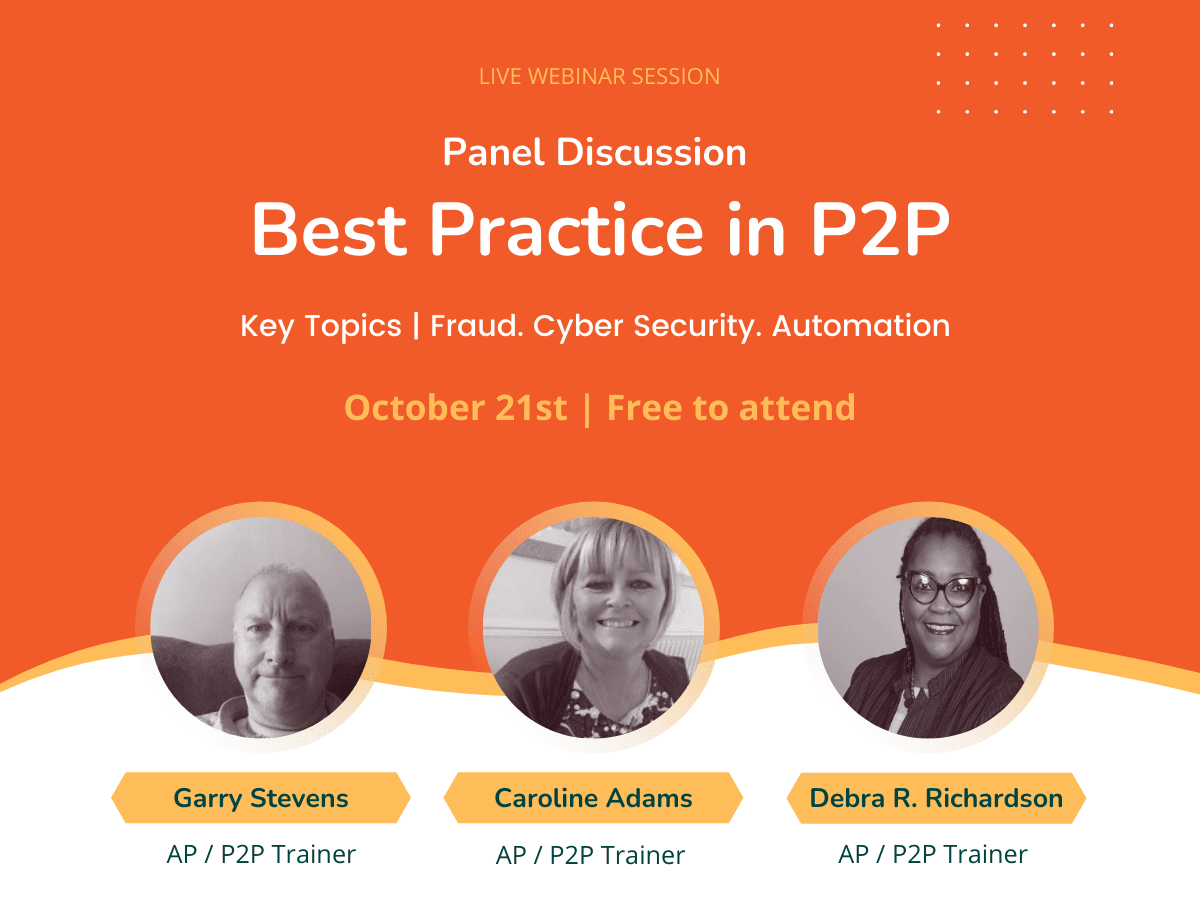 LIVE WEBINAR SESSION

Panel Discussion

Best Practice in P2P

Key Topics | Fraud. Cyber Security. Automation

October 21st | Free to attend

Garry Stevens
AP / P2P Trainer

Caroline Adams
AP / P2P Trainer

Debra R. Richardson
AP / P2P Trainer